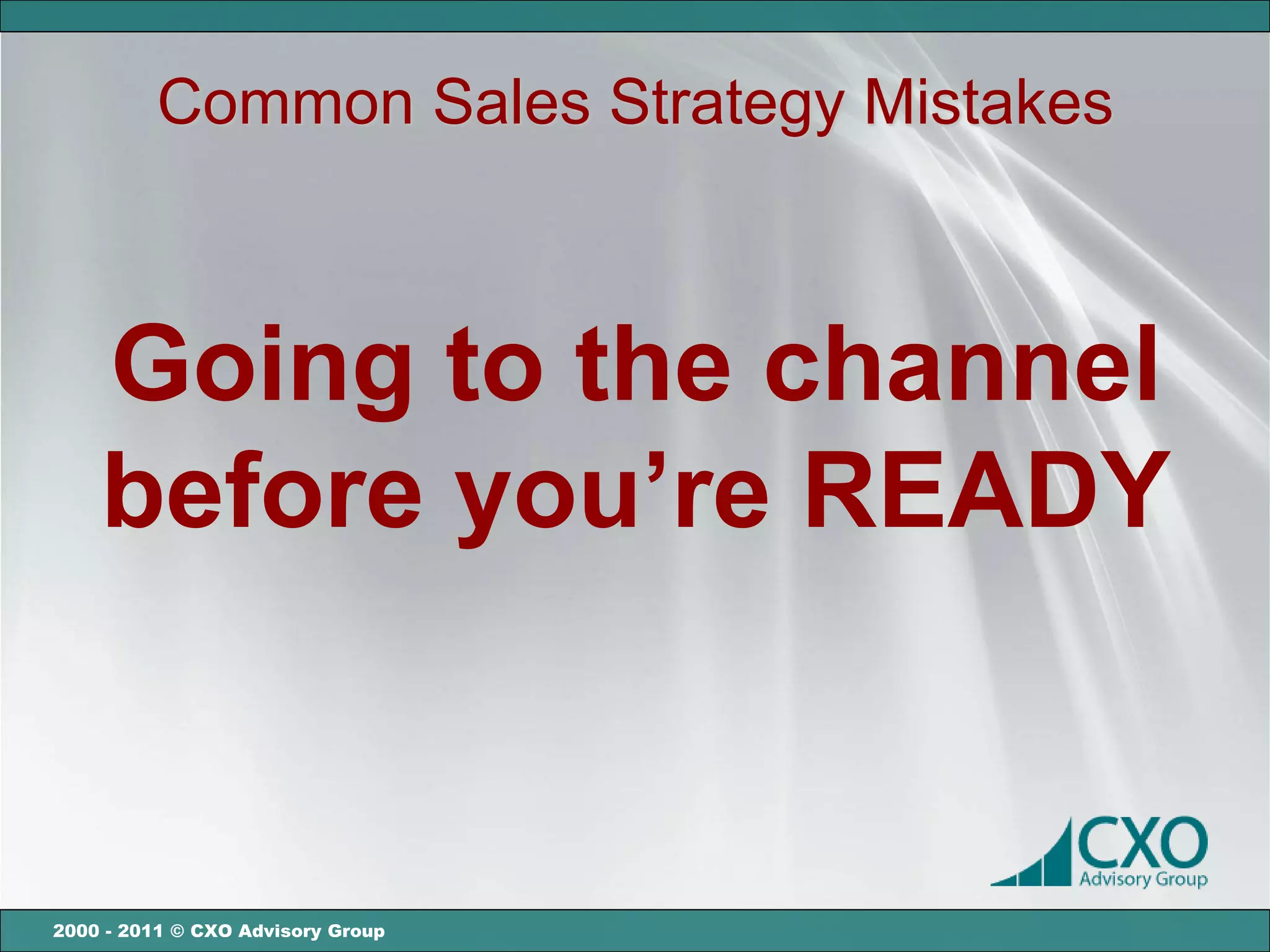 Common Sales Strategy Mistakes

Going to the channel before you’re READY

CXO
Advisory Group

2000 - 2011 © CXO Advisory Group